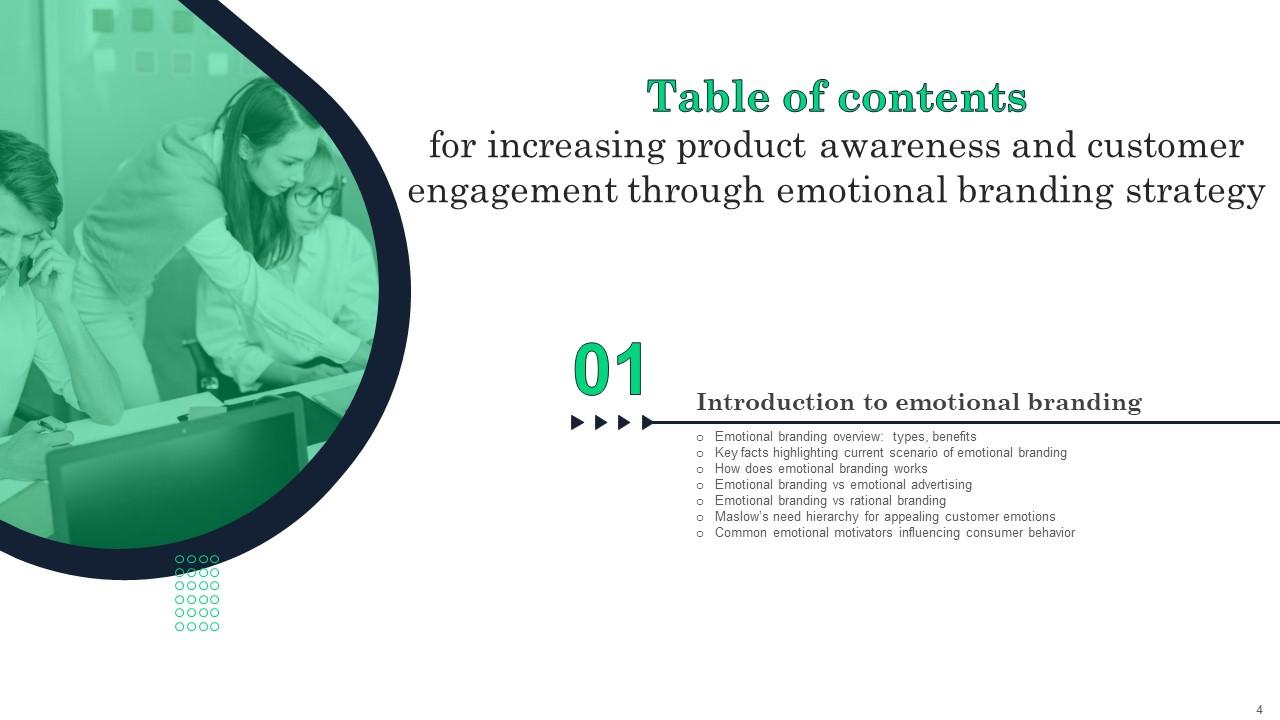 Table of contents
for increasing product awareness and customer engagement through emotional branding strategy

01

Introduction to emotional branding

○ Emotional branding overview: types, benefits
○ Key facts highlighting current scenario of emotional branding
○ How does emotional branding works
○ Emotional branding vs emotional advertising
○ Emotional branding vs rational branding
○ Maslow's need hierarchy for appealing customer emotions
○ Common emotional motivators influencing consumer behavior

4